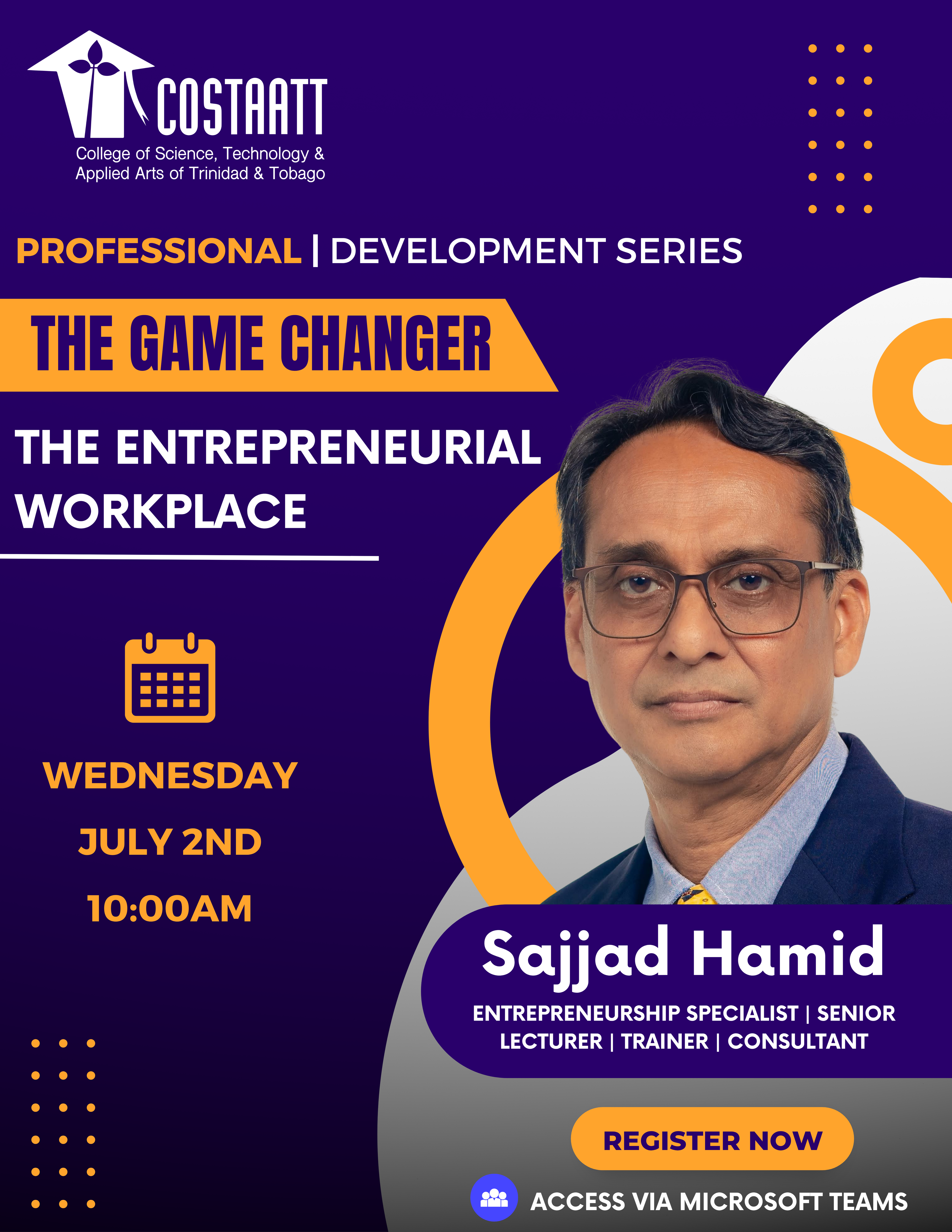 COSTAATT
College of Science, Technology & Applied Arts of Trinidad & Tobago

PROFESSIONAL | DEVELOPMENT SERIES

THE GAME CHANGER

THE ENTREPRENEURIAL WORKPLACE

WEDNESDAY
JULY 2ND
10:00AM

Sajjad Hamid
ENTREPRENEURSHIP SPECIALIST | SENIOR LECTURER | TRAINER | CONSULTANT

REGISTER NOW

ACCESS VIA MICROSOFT TEAMS